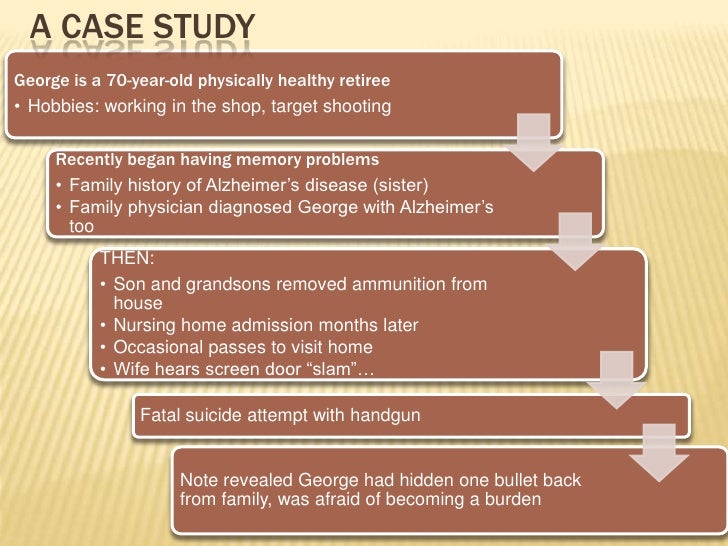 A CASE STUDY

George is a 70-year-old physically healthy retiree
• Hobbies: working in the shop, target shooting

Recently began having memory problems
• Family history of Alzheimer's disease (sister)
• Family physician diagnosed George with Alzheimer's too

THEN:
• Son and grandsons removed ammunition from house
• Nursing home admission months later
• Occasional passes to visit home
• Wife hears screen door "slam"…

Fatal suicide attempt with handgun

Note revealed George had hidden one bullet back from family, was afraid of becoming a burden